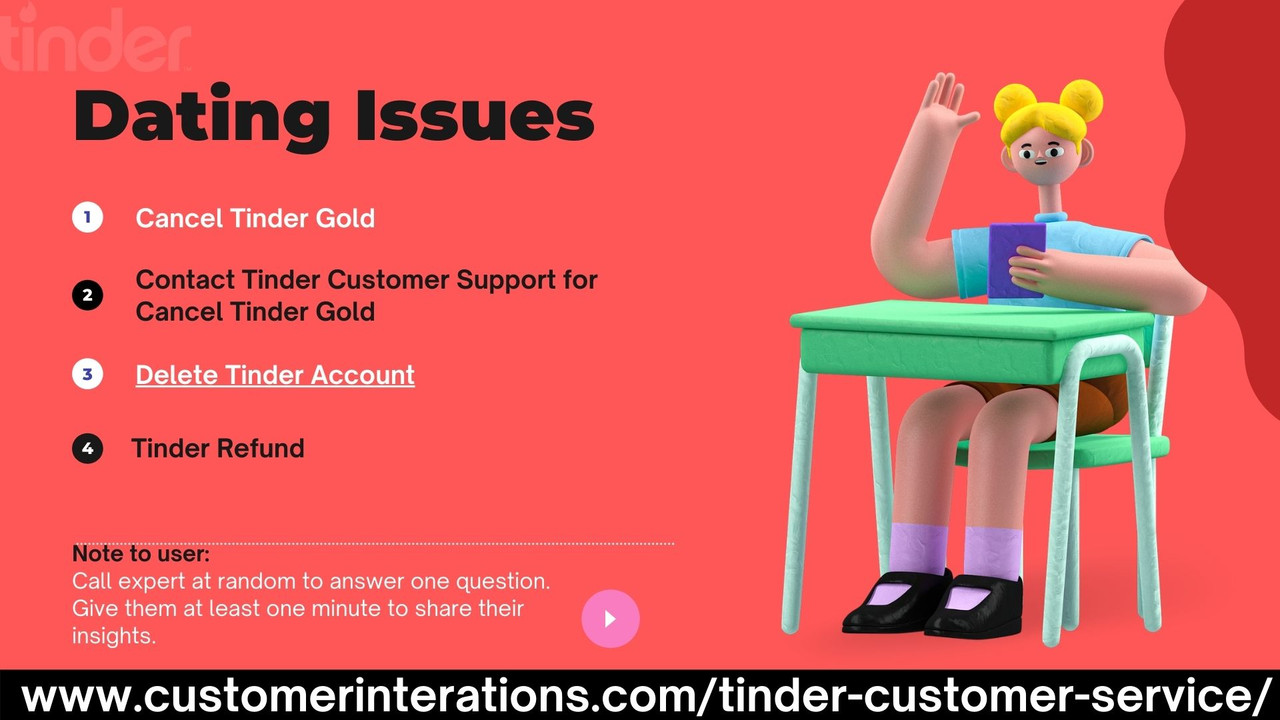 tinder

Dating Issues

1 Cancel Tinder Gold

2 Contact Tinder Customer Support for Cancel Tinder Gold

3 Delete Tinder Account

4 Tinder Refund

Note to user:
Call expert at random to answer one question. Give them at least one minute to share their insights.

www.customerinterations.com/tinder-customer-service/